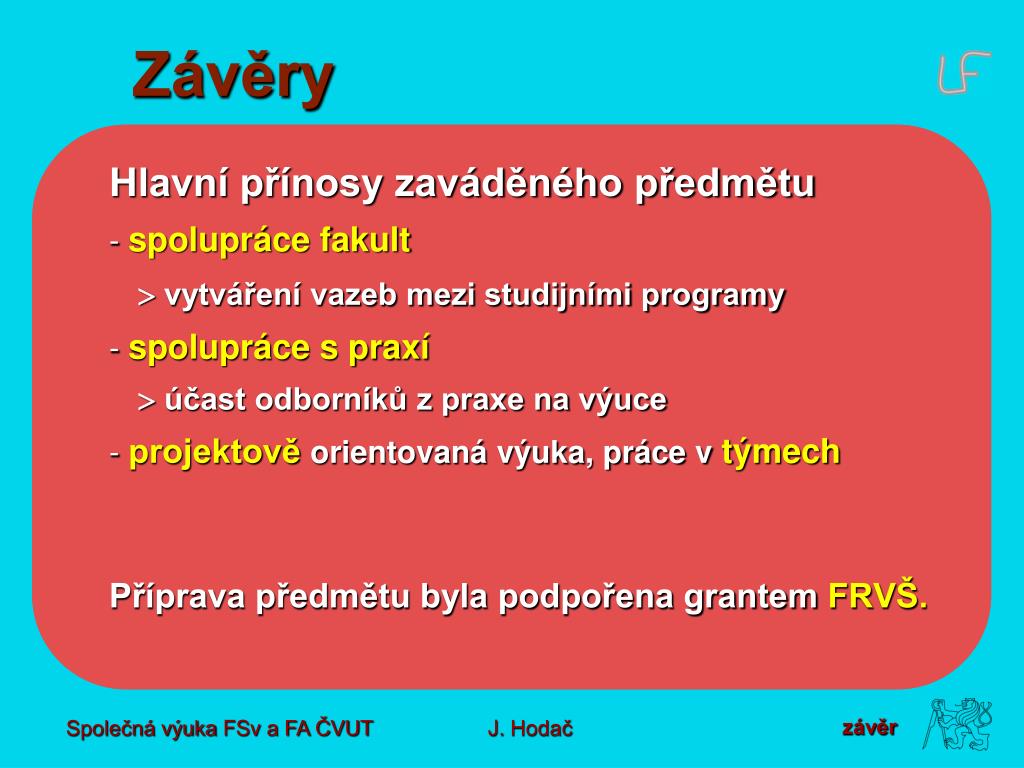 Závěry

LF

Hlavní přínosy zaváděného předmětu

- spolupráce fakult

> vytváření vazeb mezi studijními programy

- spolupráce s praxí

> účast odborníků z praxe na výuce

- projektově orientovaná výuka, práce v týmech

Příprava předmětu byla podpořena grantem FRVŠ.

Společná výuka FSv a FA ČVUT

J. Hodač

závěr